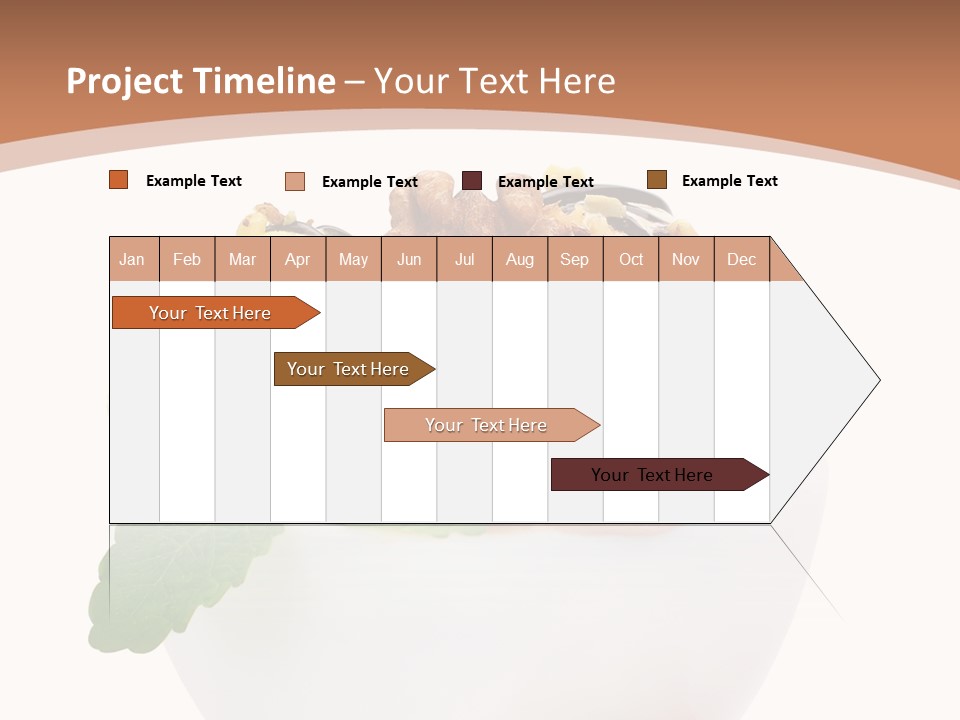 Project Timeline – Your Text Here

Example Text Example Text Example Text Example Text

| Jan | Feb | Mar | Apr | May | Jun | Jul | Aug | Sep | Oct | Nov | Dec |
|---|---|---|---|---|---|---|---|---|---|---|---|

Your Text Here

Your Text Here

Your Text Here

Your Text Here